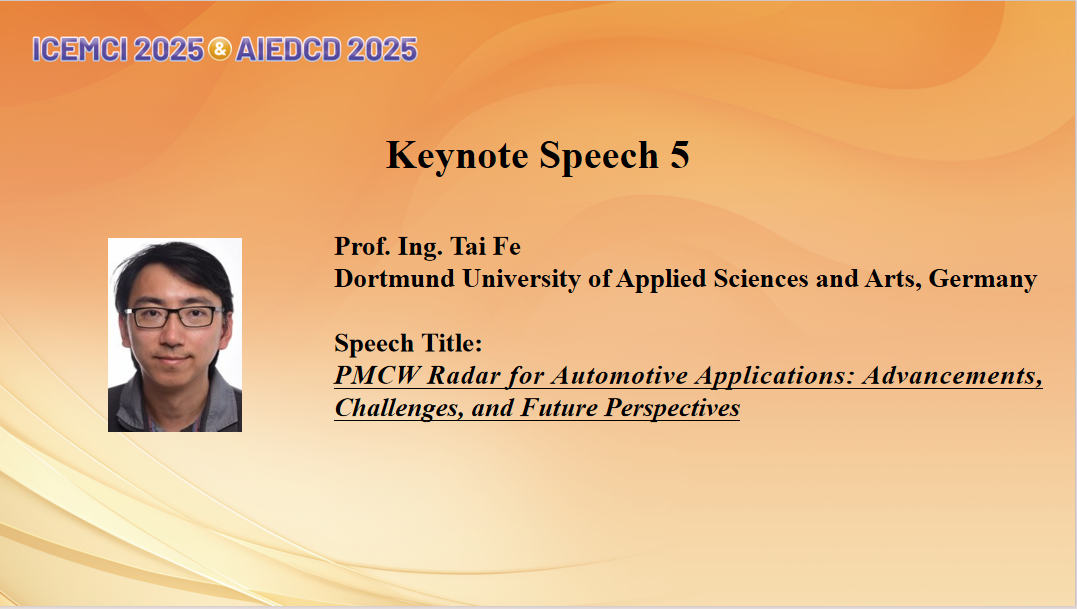 ICEMCI 2025 & AIEDCD 2025

Keynote Speech 5

Prof. Ing. Tai Fe
Dortmund University of Applied Sciences and Arts, Germany

Speech Title:
PMCW Radar for Automotive Applications: Advancements, Challenges, and Future Perspectives